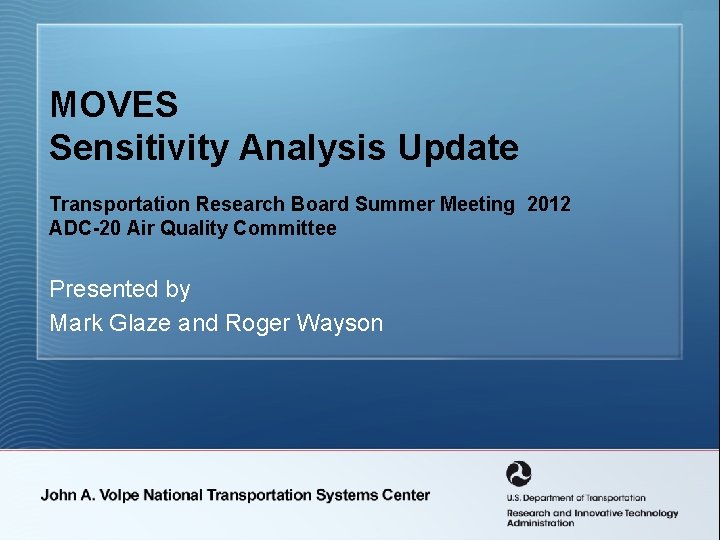 MOVES
Sensitivity Analysis Update

Transportation Research Board Summer Meeting 2012
ADC-20 Air Quality Committee

Presented by
Mark Glaze and Roger Wayson

John A. Volpe National Transportation Systems Center

U.S. Department of Transportation
Research and Innovative Technology Administration